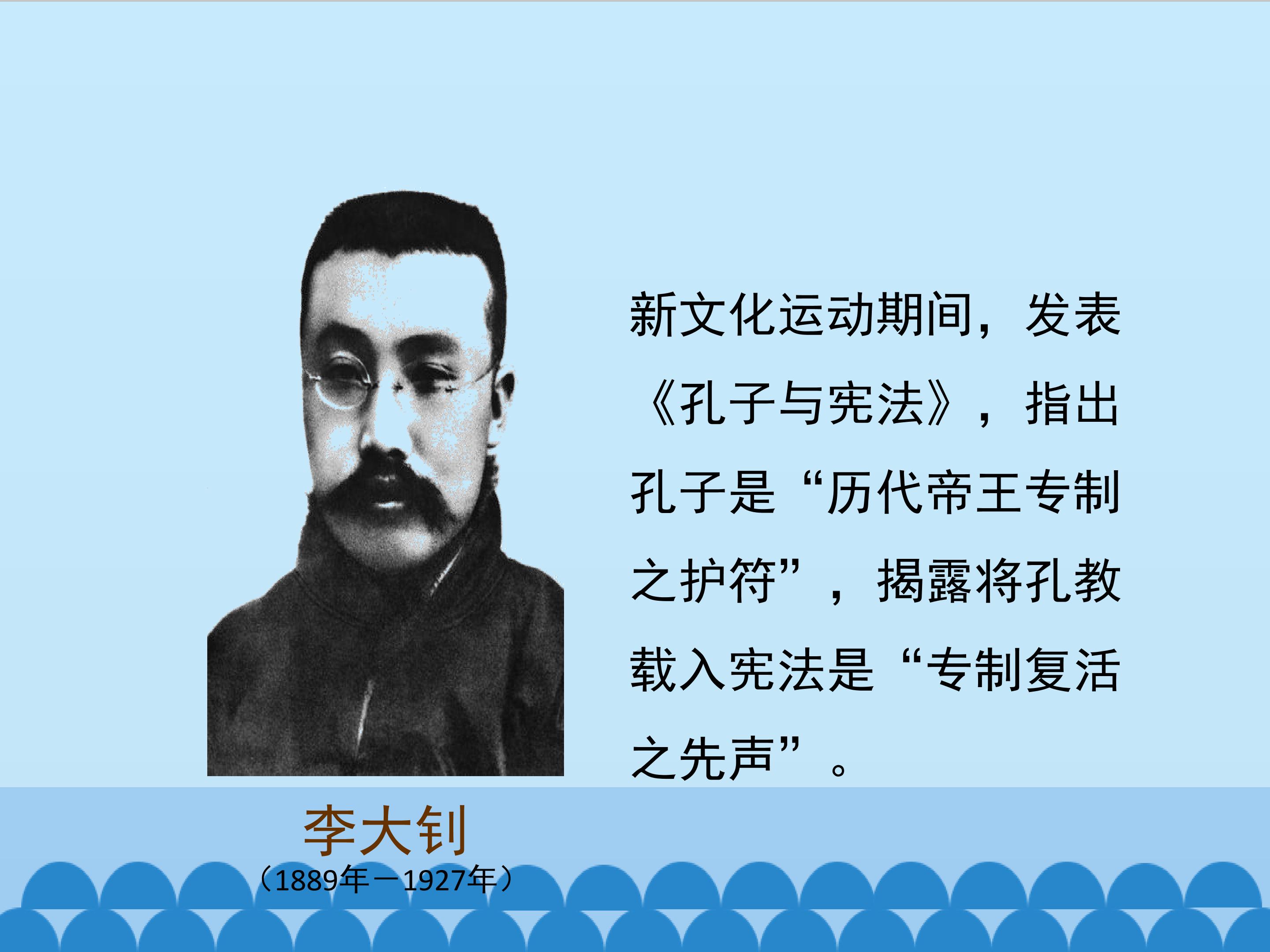 新文化运动期间，发表《孔子与宪法》，指出孔子是“历代帝王专制之护符”，揭露将孔教载入宪法是“专制复活之先声”。

李大钊
（1889年－1927年）